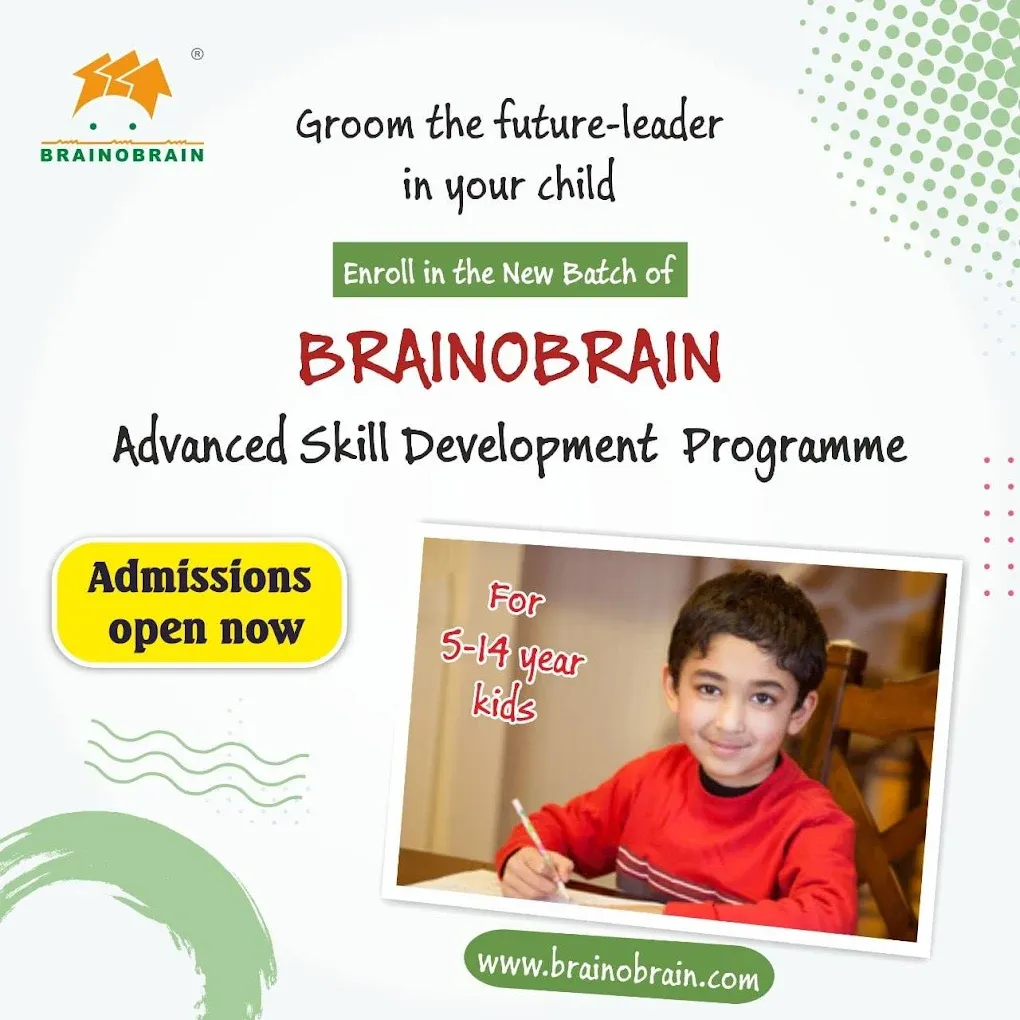 ®
BRAINOBRAIN

Groom the future-leader in your child

Enroll in the New Batch of

BRAINOBRAIN

Advanced Skill Development Programme

Admissions open now

For 5-14 year kids

www.brainobrain.com